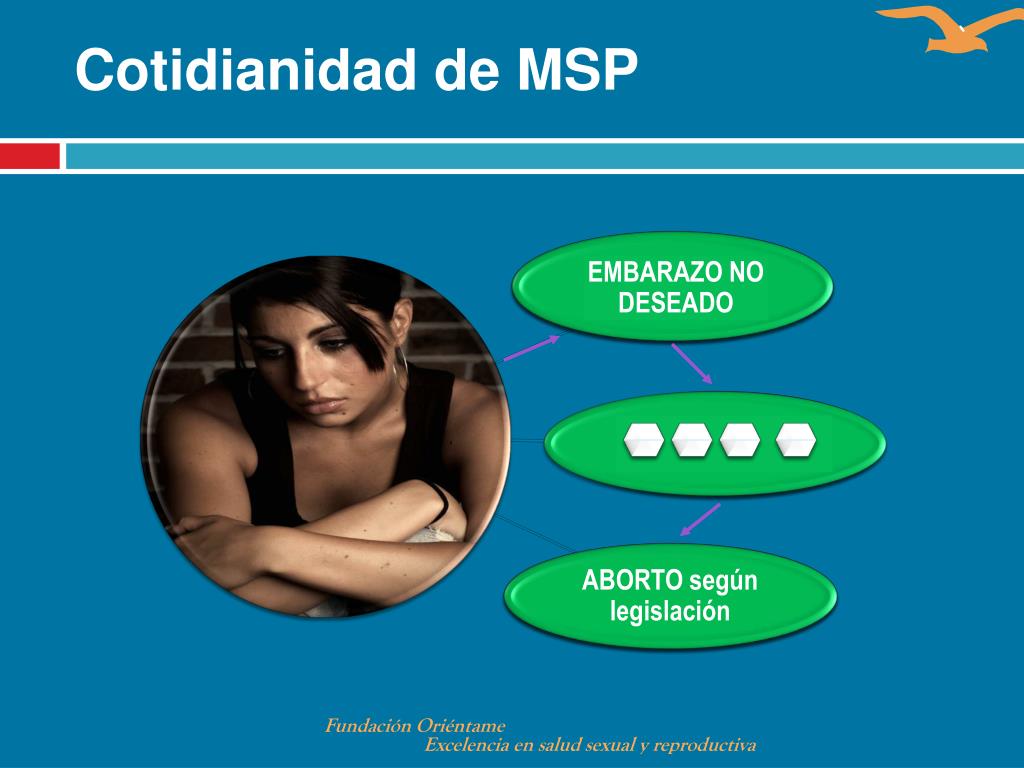 Cotidianidad de MSP

EMBARAZO NO DESEADO

ABORTO según legislación

Fundación Oriéntame
Excelencia en salud sexual y reproductiva